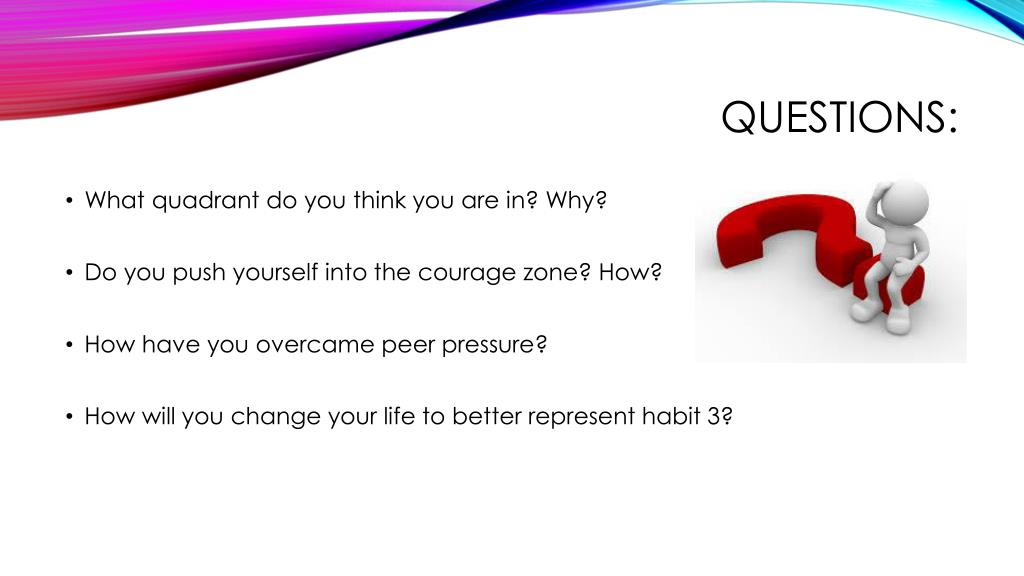 QUESTIONS:

• What quadrant do you think you are in? Why?

• Do you push yourself into the courage zone? How?

• How have you overcame peer pressure?

• How will you change your life to better represent habit 3?